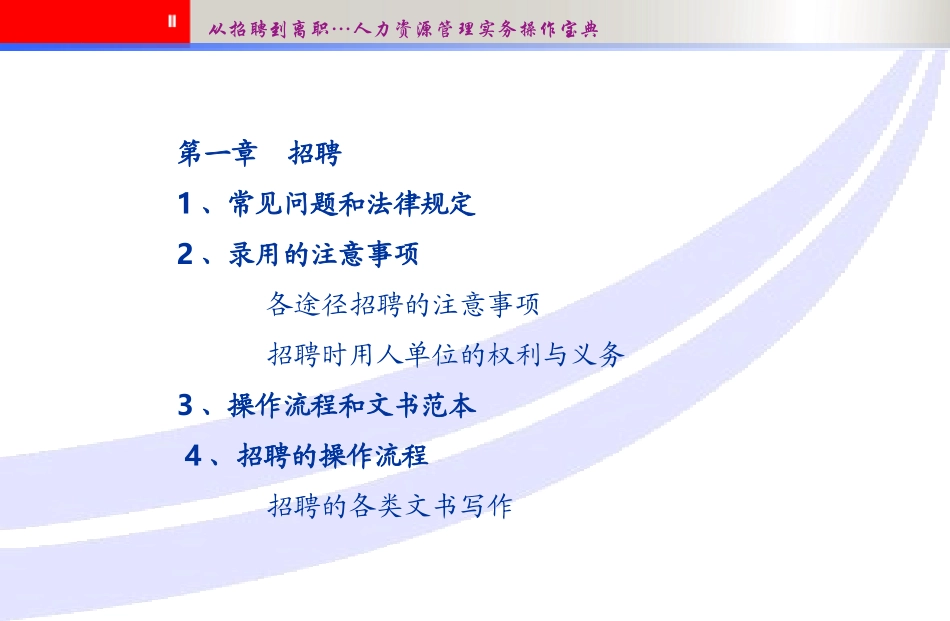 II

从招聘到离职…人力资源管理实务操作宝典

第一章　招聘

1、常见问题和法律规定

2、录用的注意事项

各途径招聘的注意事项

招聘时用人单位的权利与义务

3、操作流程和文书范本

4、招聘的操作流程

招聘的各类文书写作